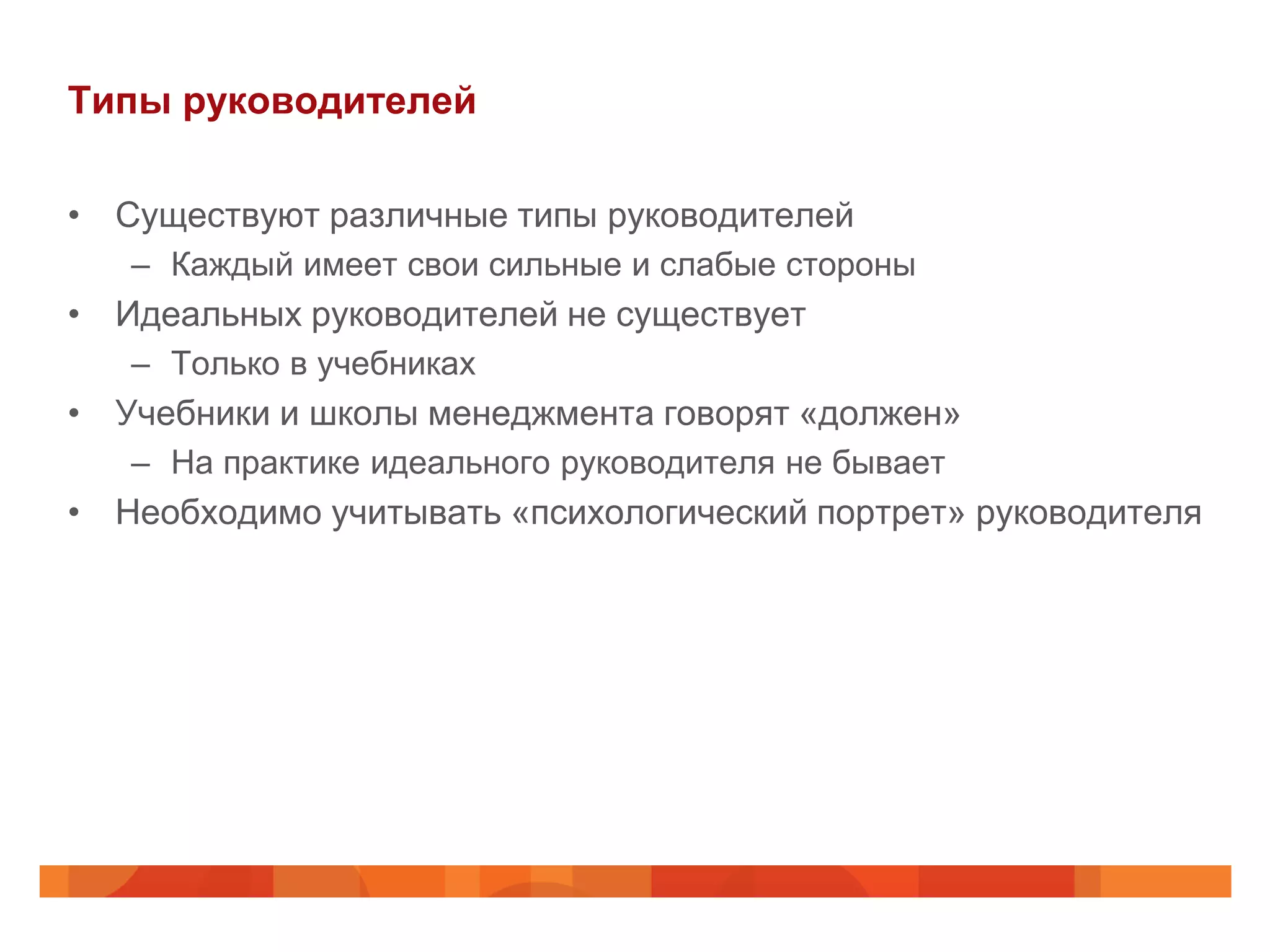 Типы руководителей

• Существуют различные типы руководителей
  – Каждый имеет свои сильные и слабые стороны
• Идеальных руководителей не существует
  – Только в учебниках
• Учебники и школы менеджмента говорят «должен»
  – На практике идеального руководителя не бывает
• Необходимо учитывать «психологический портрет» руководителя